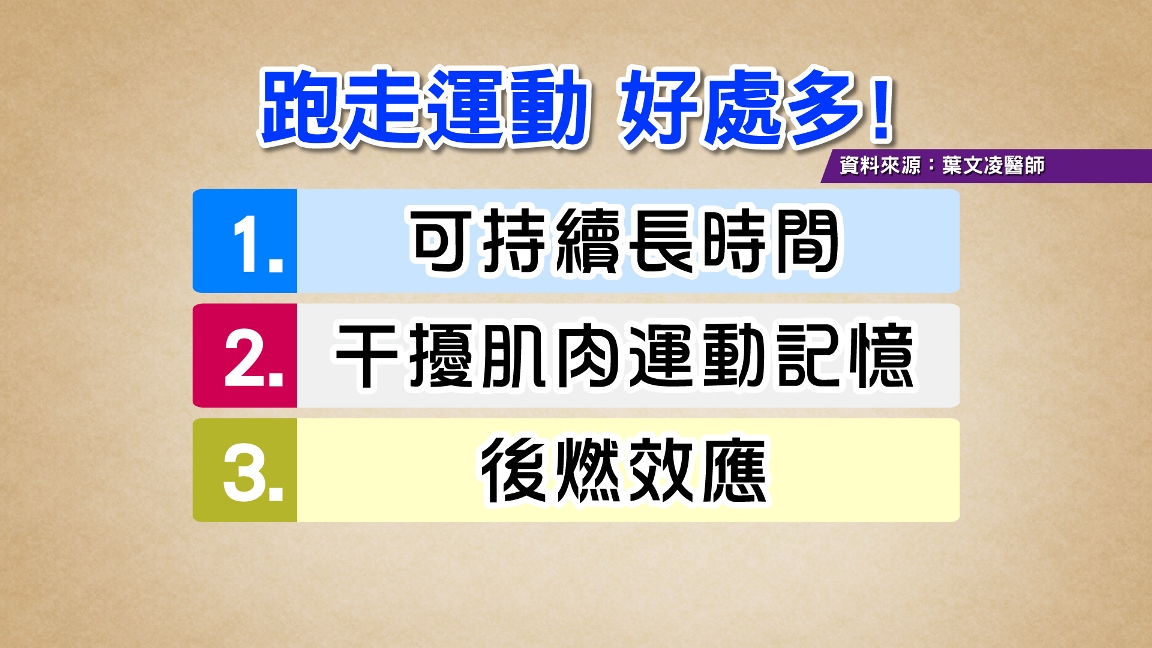 跑走運動 好處多!

資料來源:葉文凌醫師

1. 可持續長時間

2. 干擾肌肉運動記憶

3. 後燃效應